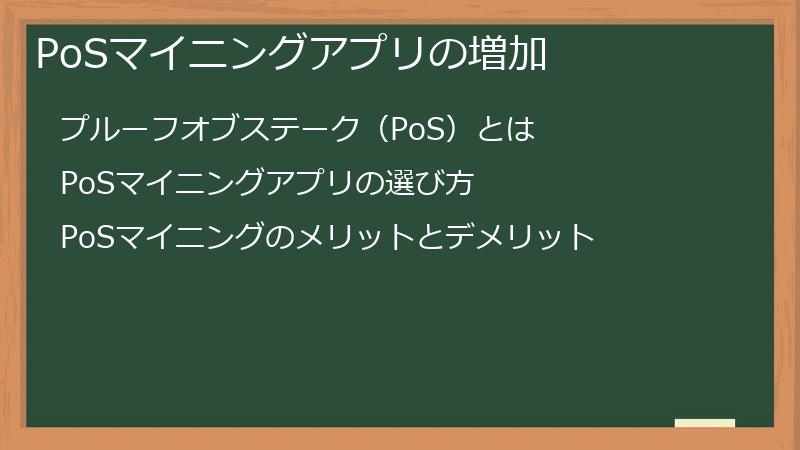 PoSマイニングアプリの増加

プルーフオブステーク（PoS）とは

PoSマイニングアプリの選び方

PoSマイニングのメリットとデメリット